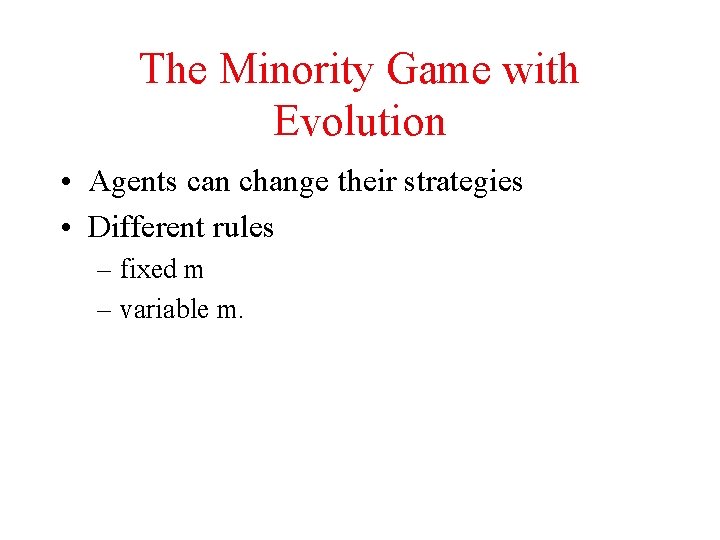 The Minority Game with Evolution

• Agents can change their strategies
• Different rules
– fixed m
– variable m.